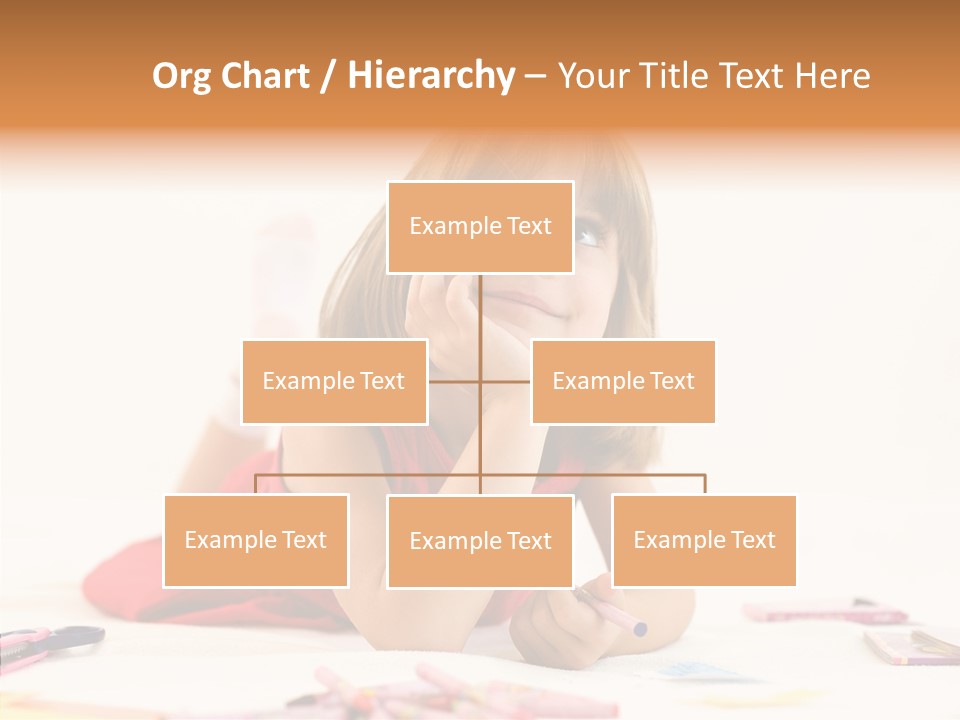 Org Chart / Hierarchy – Your Title Text Here

Example Text

Example Text

Example Text

Example Text

Example Text

Example Text